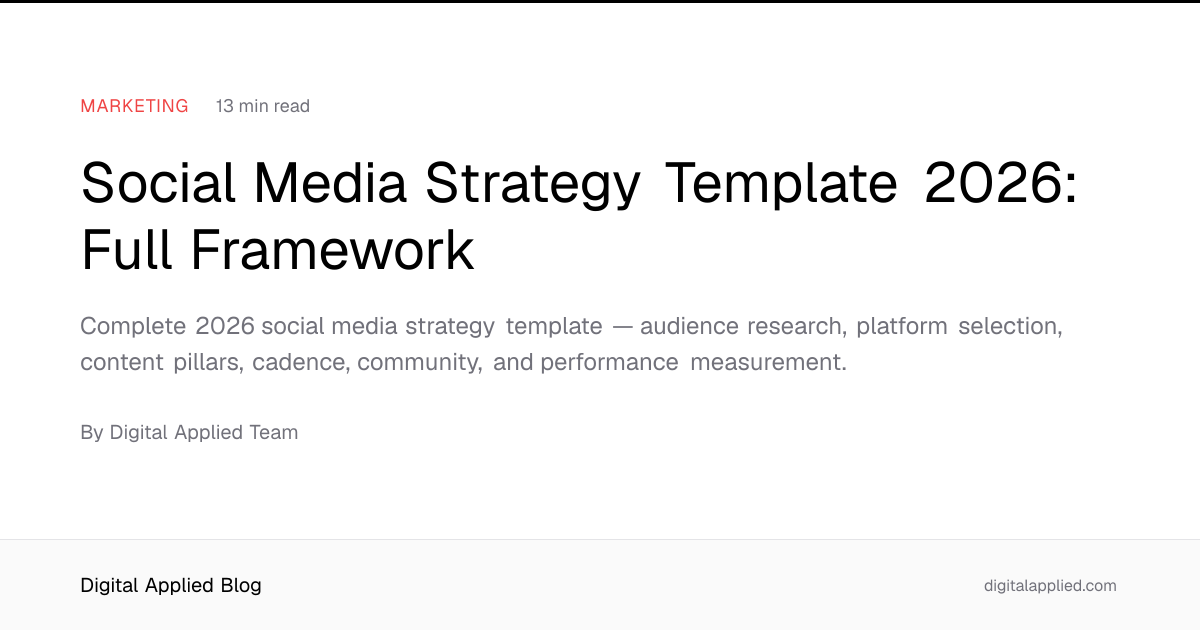 MARKETING 13 min read

Social Media Strategy Template 2026: Full Framework

Complete 2026 social media strategy template — audience research, platform selection, content pillars, cadence, community, and performance measurement.

By Digital Applied Team

Digital Applied Blog

digitalapplied.com